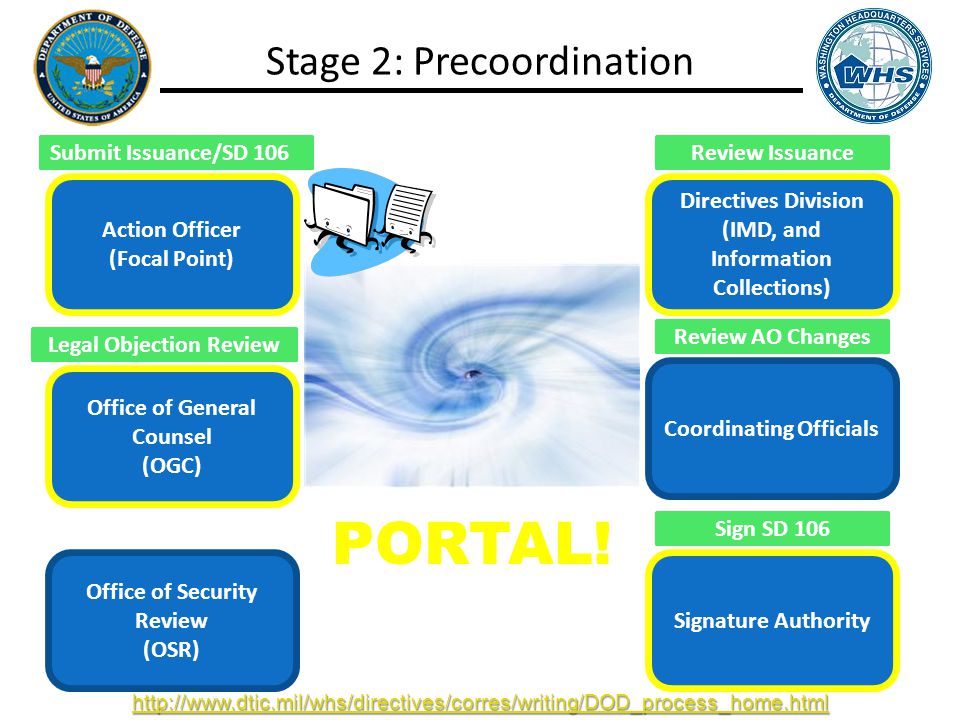 DEPARTMENT OF DEFENSE
UNITED STATES OF AMERICA

Stage 2: Precoordination

WASHINGTON HEADQUARTERS SERVICES
WHS
DEPARTMENT OF DEFENSE

Submit Issuance/SD 106

Action Officer (Focal Point)

Legal Objection Review

Office of General Counsel (OGC)

Office of Security Review (OSR)

PORTAL!

Review Issuance

Directives Division (IMD, and Information Collections)

Review AO Changes

Coordinating Officials

Sign SD 106

Signature Authority

http://www.dtic.mil/whs/directives/corres/writing/DOD_process_home.html